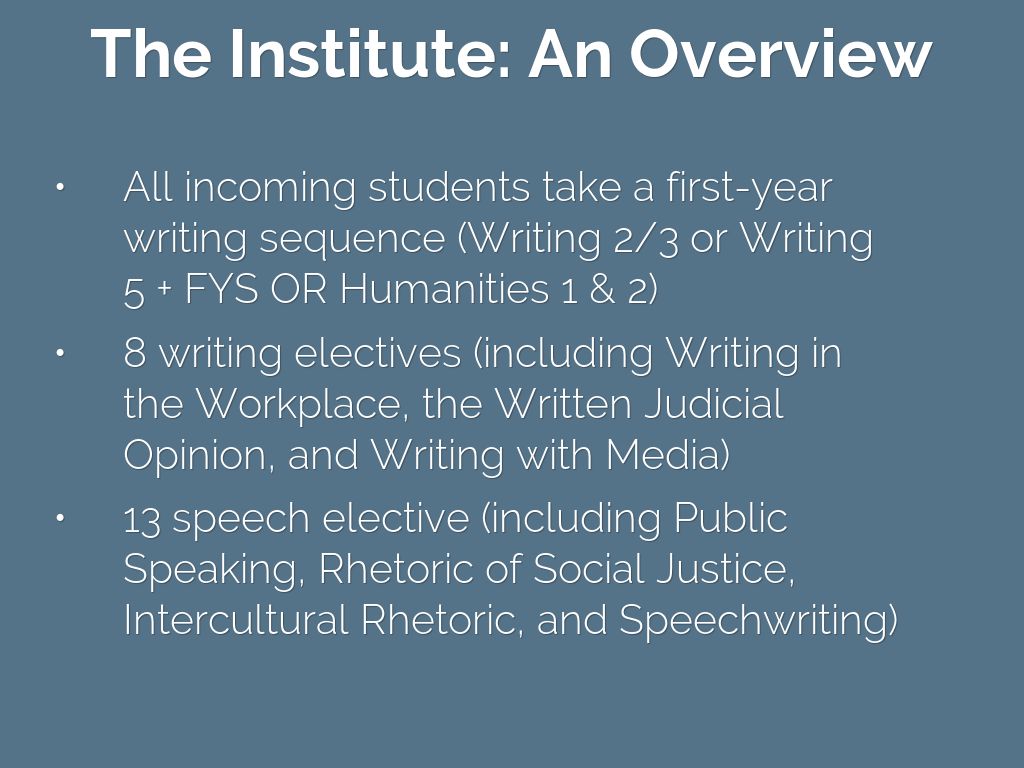 The Institute: An Overview

• All incoming students take a first-year writing sequence (Writing 2/3 or Writing 5 + FYS OR Humanities 1 & 2)

• 8 writing electives (including Writing in the Workplace, the Written Judicial Opinion, and Writing with Media)

• 13 speech elective (including Public Speaking, Rhetoric of Social Justice, Intercultural Rhetoric, and Speechwriting)